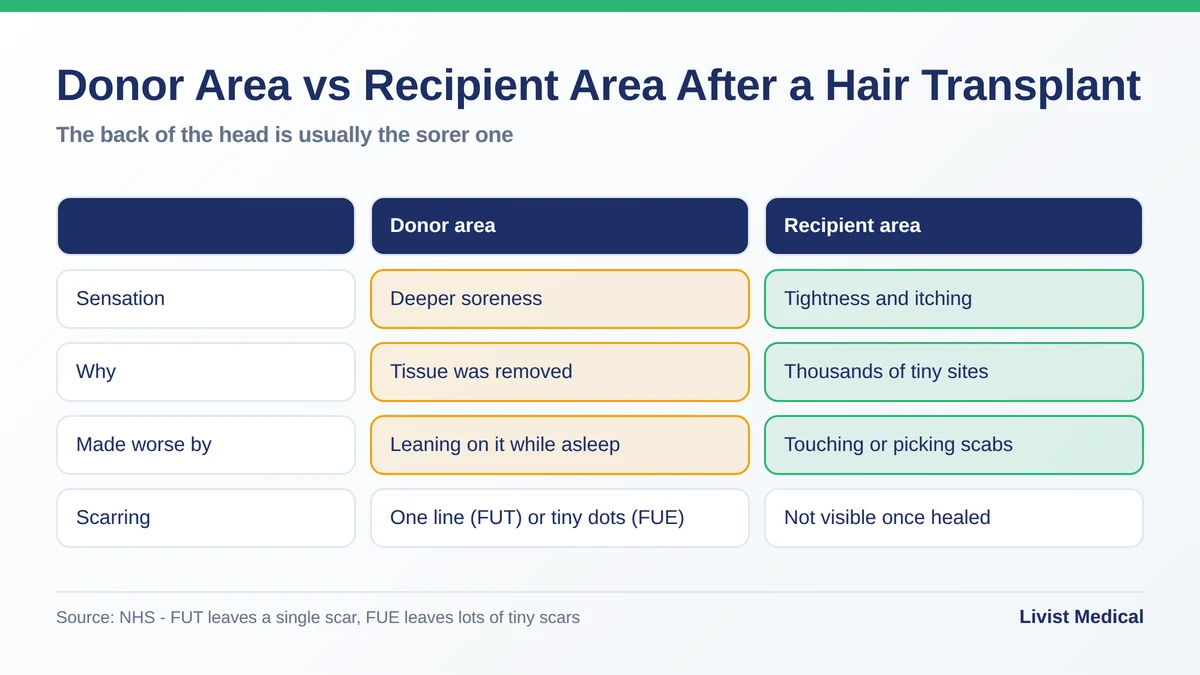 Donor Area vs Recipient Area After a Hair Transplant

The back of the head is usually the sorer one

| | Donor area | Recipient area |
|---|---|---|
| Sensation | Deeper soreness | Tightness and itching |
| Why | Tissue was removed | Thousands of tiny sites |
| Made worse by | Leaning on it while asleep | Touching or picking scabs |
| Scarring | One line (FUT) or tiny dots (FUE) | Not visible once healed |

Source: NHS - FUT leaves a single scar, FUE leaves lots of tiny scars

Livist Medical